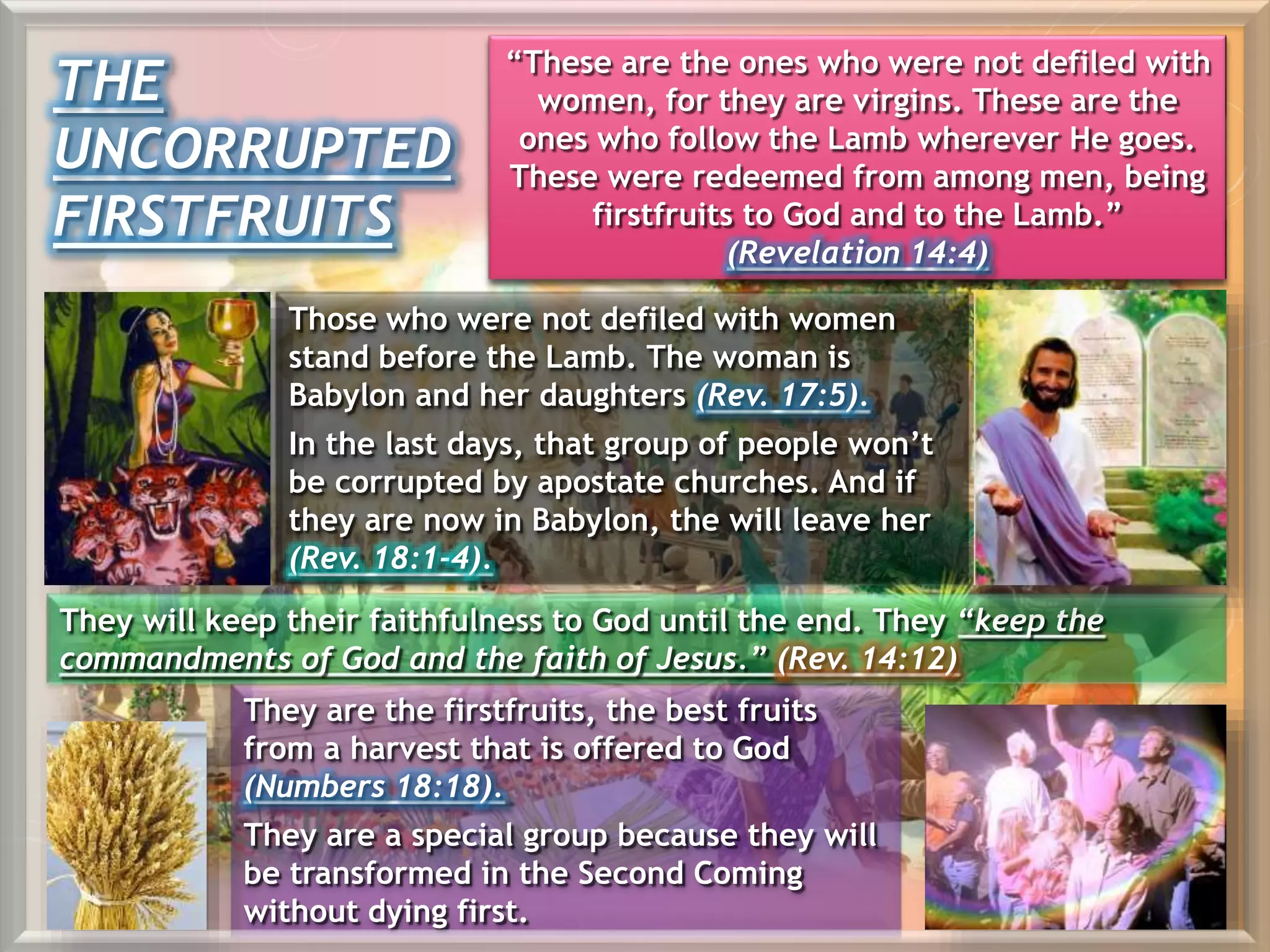 THE UNCORRUPTED FIRSTFRUITS

“These are the ones who were not defiled with women, for they are virgins. These are the ones who follow the Lamb wherever He goes. These were redeemed from among men, being firstfruits to God and to the Lamb.” (Revelation 14:4)

Those who were not defiled with women stand before the Lamb. The woman is Babylon and her daughters (Rev. 17:5).

In the last days, that group of people won’t be corrupted by apostate churches. And if they are now in Babylon, the will leave her (Rev. 18:1-4).

They will keep their faithfulness to God until the end. They “keep the commandments of God and the faith of Jesus.” (Rev. 14:12)

They are the firstfruits, the best fruits from a harvest that is offered to God (Numbers 18:18).

They are a special group because they will be transformed in the Second Coming without dying first.